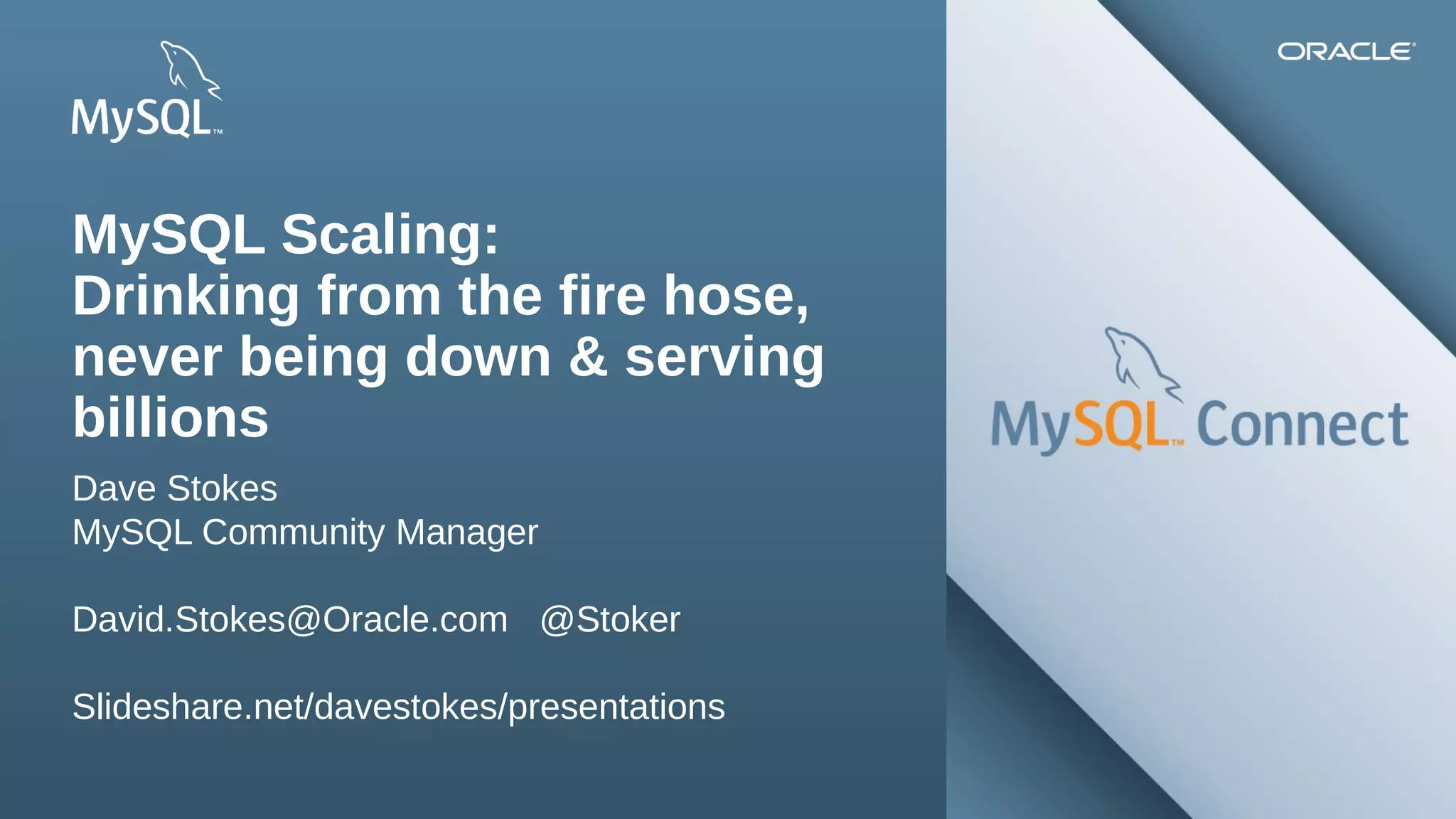 MySQL™

ORACLE®

MySQL Scaling:
Drinking from the fire hose, never being down & serving billions

Dave Stokes
MySQL Community Manager

David.Stokes@Oracle.com @Stoker

Slideshare.net/davestokes/presentations

MySQL™ Connect